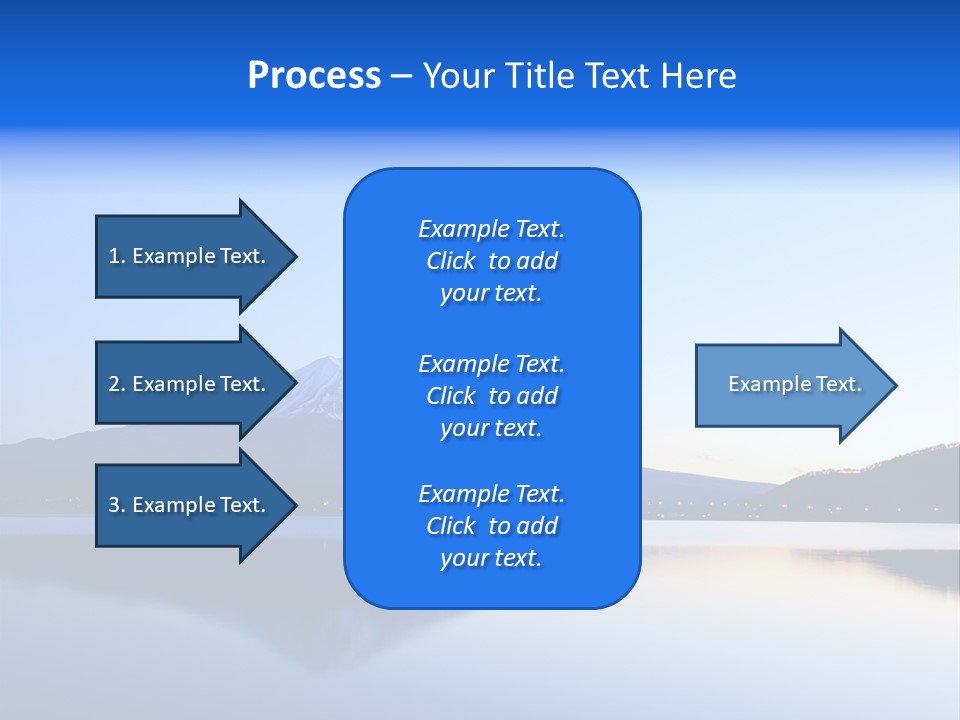 Process – Your Title Text Here

1. Example Text.

2. Example Text.

3. Example Text.

Example Text. Click to add your text.

Example Text. Click to add your text.

Example Text. Click to add your text.

Example Text.